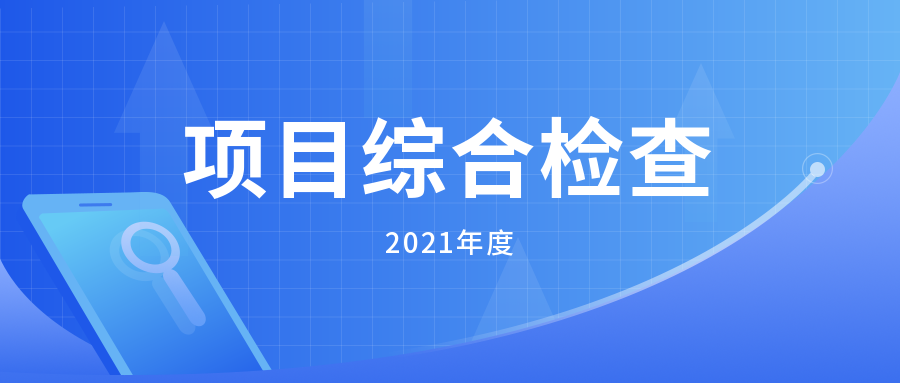 项目综合检查

2021年度